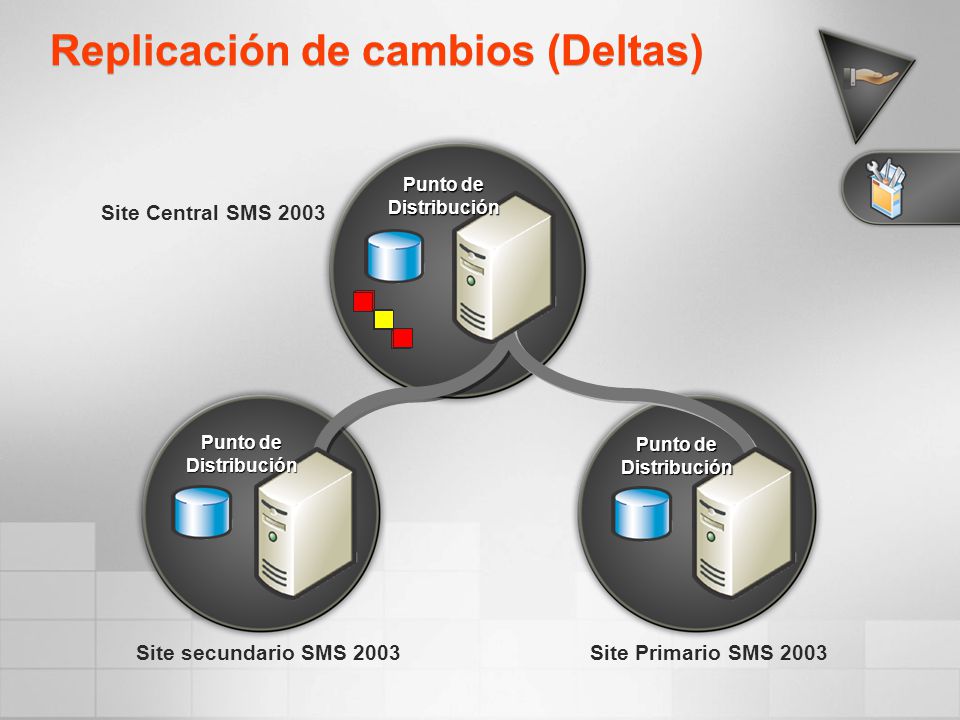 Replicación de cambios (Deltas)

Site Central SMS 2003

Punto de Distribución

Punto de Distribución

Punto de Distribución

Site secundario SMS 2003

Site Primario SMS 2003